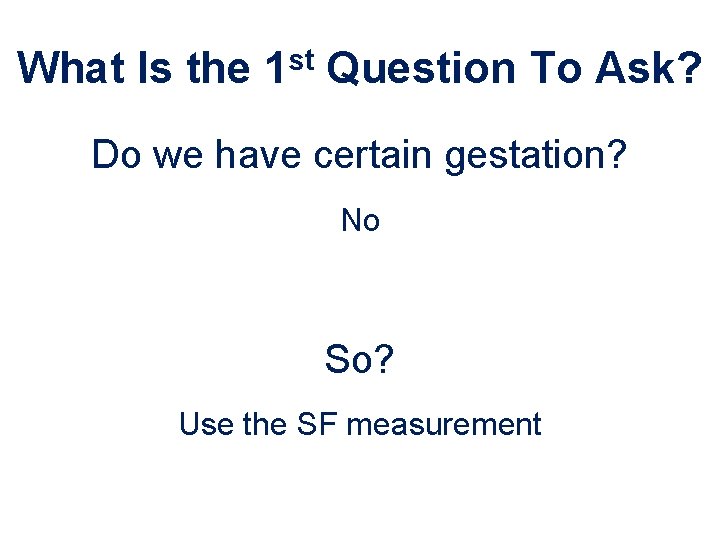 What Is the 1$^{st}$ Question To Ask?

Do we have certain gestation?

No

So?

Use the SF measurement